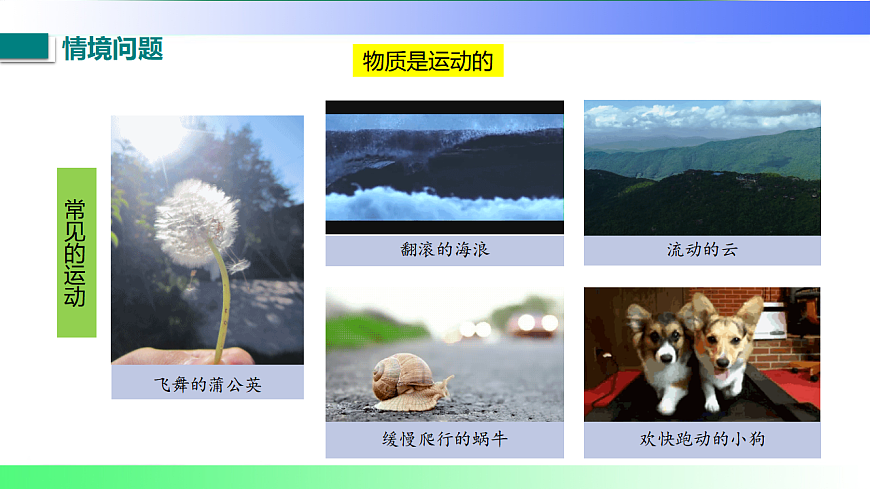 情境问题

物质是运动的

常见的运动

飞舞的蒲公英

翻滚的海浪

流动的云

缓慢爬行的蜗牛

欢快跑动的小狗